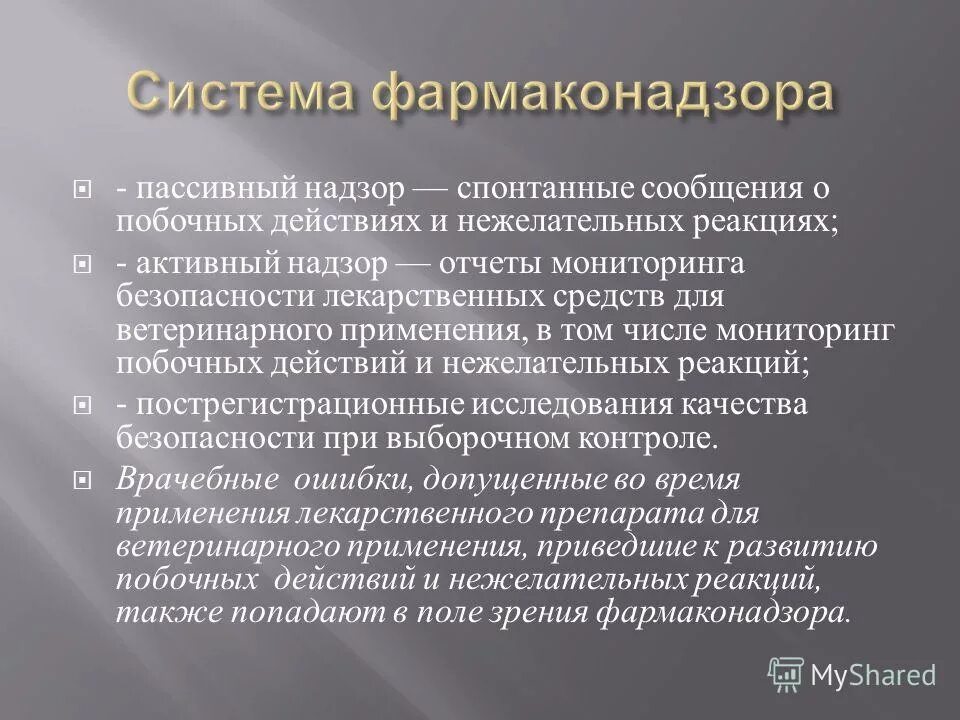 Система фармаконадзора

- пассивный надзор — спонтанные сообщения о побочных действиях и нежелательных реакциях;

- активный надзор — отчеты мониторинга безопасности лекарственных средств для ветеринарного применения, в том числе мониторинг побочных действий и нежелательных реакций;

- пострегистрационные исследования качества безопасности при выборочном контроле.

Врачебные ошибки, допущенные во время применения лекарственного препарата для ветеринарного применения, приведшие к развитию побочных действий и нежелательных реакций, также попадают в поле зрения фармаконадзора.

MyShared